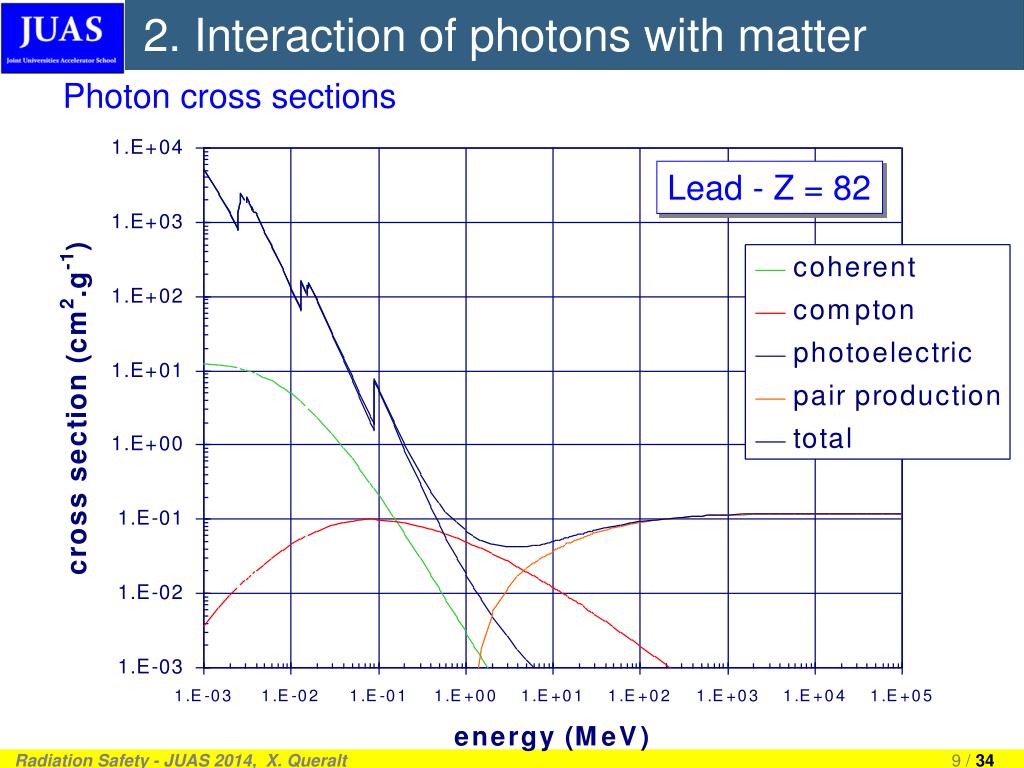 JUAS
Joint Universities Accelerator School

2. Interaction of photons with matter

Photon cross sections

Lead - Z = 82

coherent
compton
photoelectric
pair production
total

cross section ($cm^2 \cdot g^{-1}$)

1.E+04
1.E+03
1.E+02
1.E+01
1.E+00
1.E-01
1.E-02
1.E-03

1.E-03 1.E-02 1.E-01 1.E+00 1.E+01 1.E+02 1.E+03 1.E+04 1.E+05

energy (MeV)

Radiation Safety - JUAS 2014, X. Queralt

9 / 34